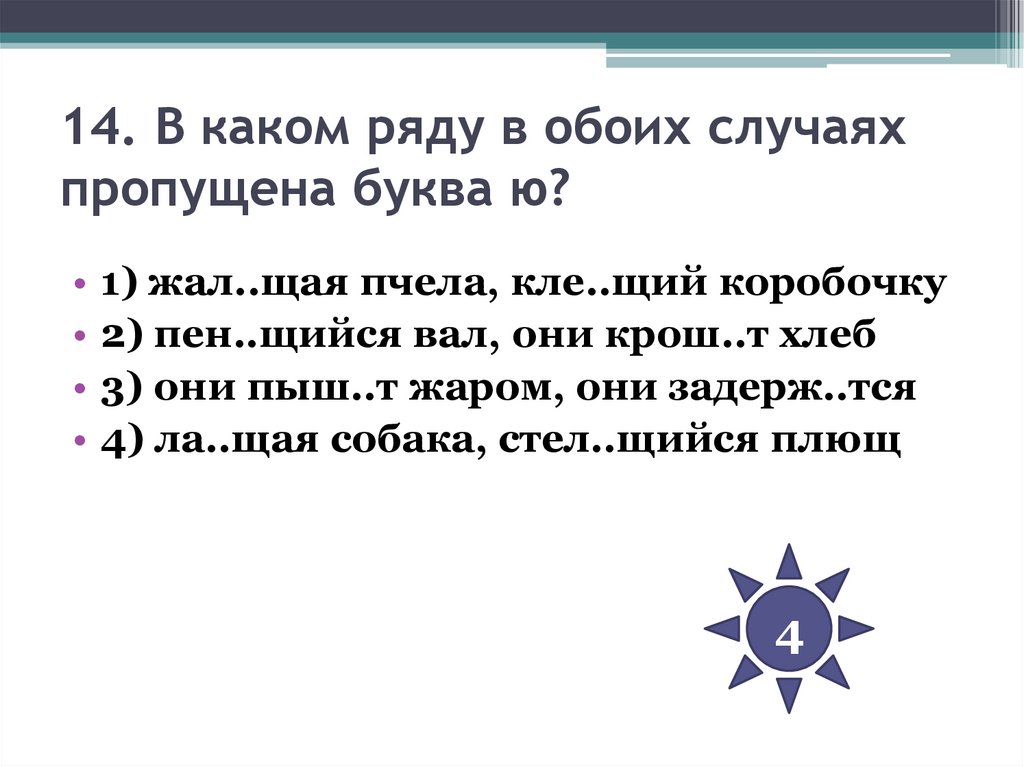 14. В каком ряду в обоих случаях пропущена буква ю?

• 1) жал..щая пчела, кле..щий коробочку
• 2) пен..щийся вал, они крош..т хлеб
• 3) они пыш..т жаром, они задерж..тся
• 4) ла..щая собака, стел..щийся плющ

4